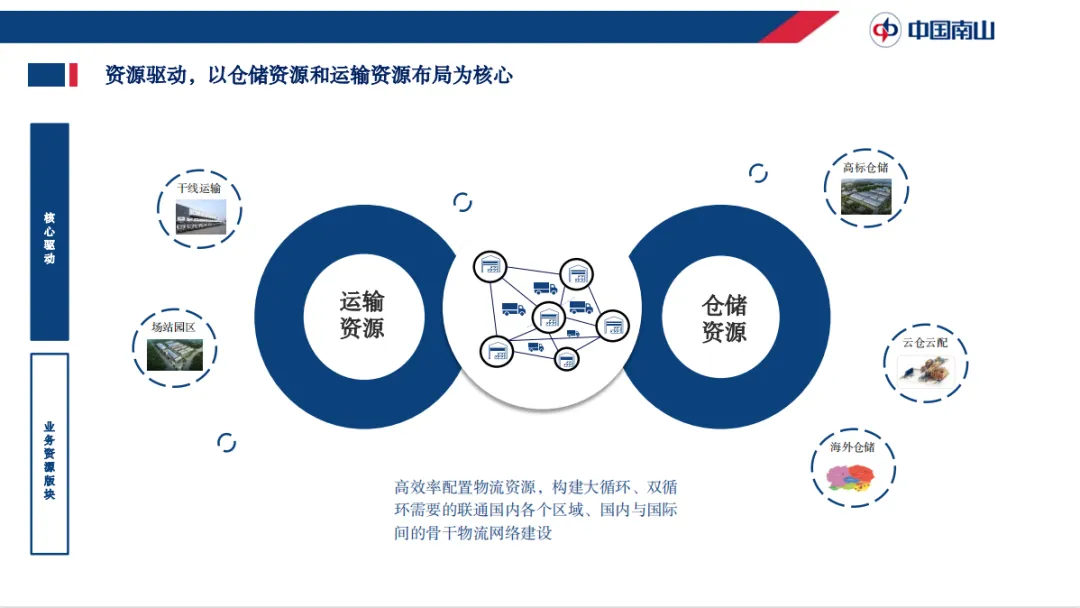 中国南山

资源驱动，以仓储资源和运输资源布局为核心

核心驱动

业务资源版块

干线运输

场站园区

运输资源

仓储资源

高标仓储

云仓云配

海外仓储

高效率配置物流资源，构建大循环、双循环需要的联通国内各个区域、国内与国际间的骨干物流网络建设